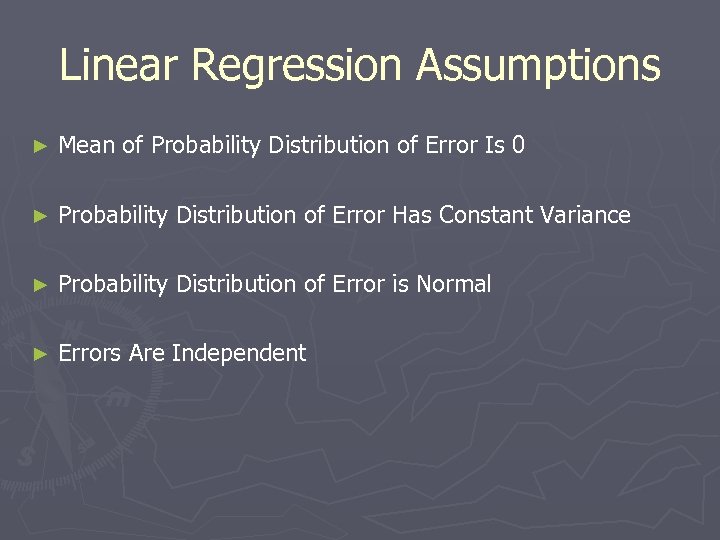 Linear Regression Assumptions

► Mean of Probability Distribution of Error Is 0

► Probability Distribution of Error Has Constant Variance

► Probability Distribution of Error is Normal

► Errors Are Independent